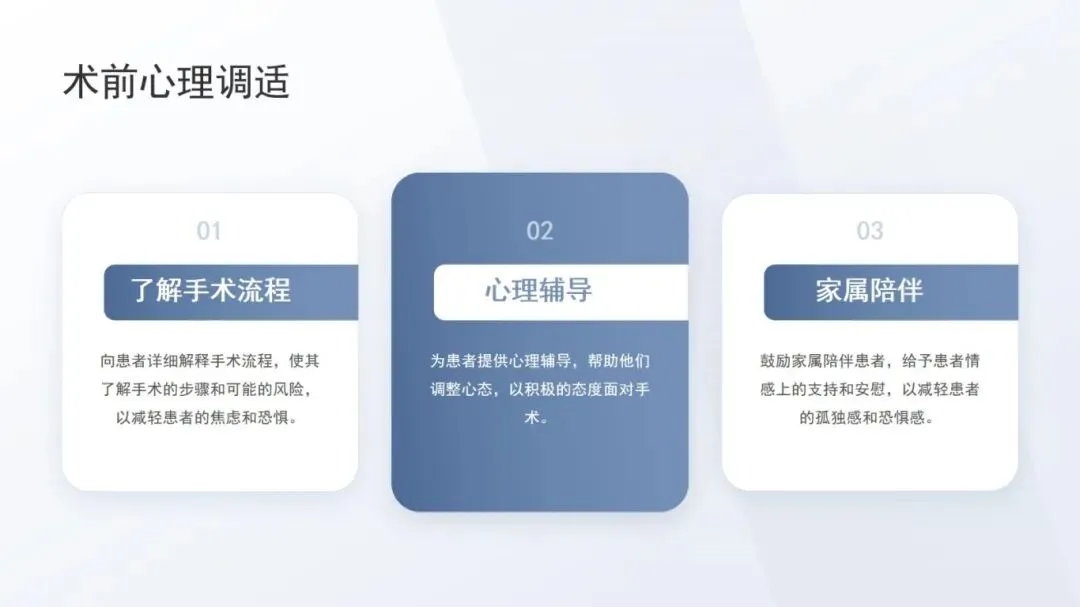 术前心理调适

01

了解手术流程

向患者详细解释手术流程，使其了解手术的步骤和可能的风险，以减轻患者的焦虑和恐惧。

02

心理辅导

为患者提供心理辅导，帮助他们调整心态，以积极的态度面对手术。

03

家属陪伴

鼓励家属陪伴患者，给予患者情感上的支持和安慰，以减轻患者的孤独感和恐惧感。